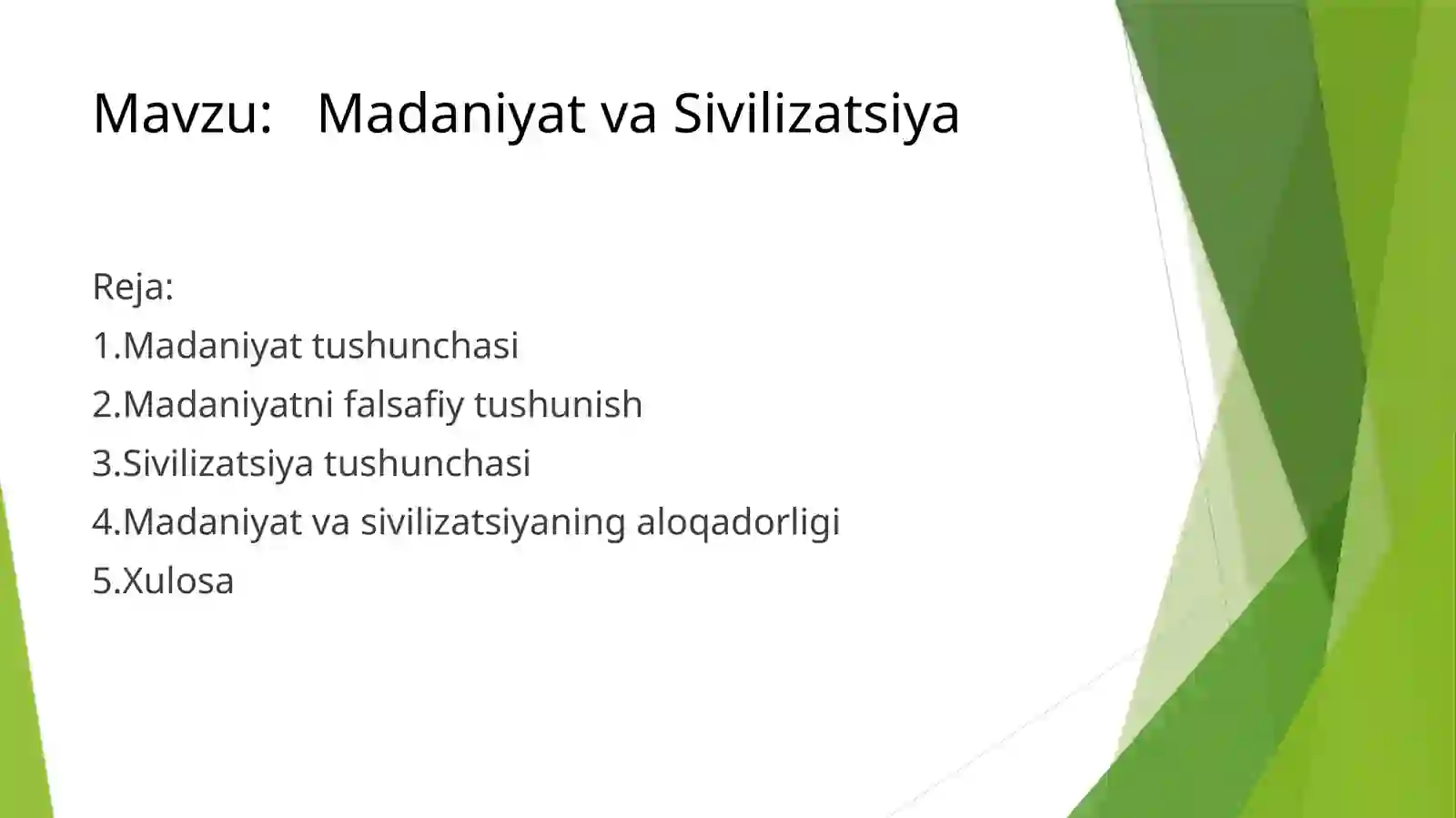 Mavzu: Madaniyat va Sivilizatsiya

Reja:
1.Madaniyat tushunchasi
2.Madaniyatni falsafiy tushunish
3.Sivilizatsiya tushunchasi
4.Madaniyat va sivilizatsiyaning aloqadorligi
5.Xulosa